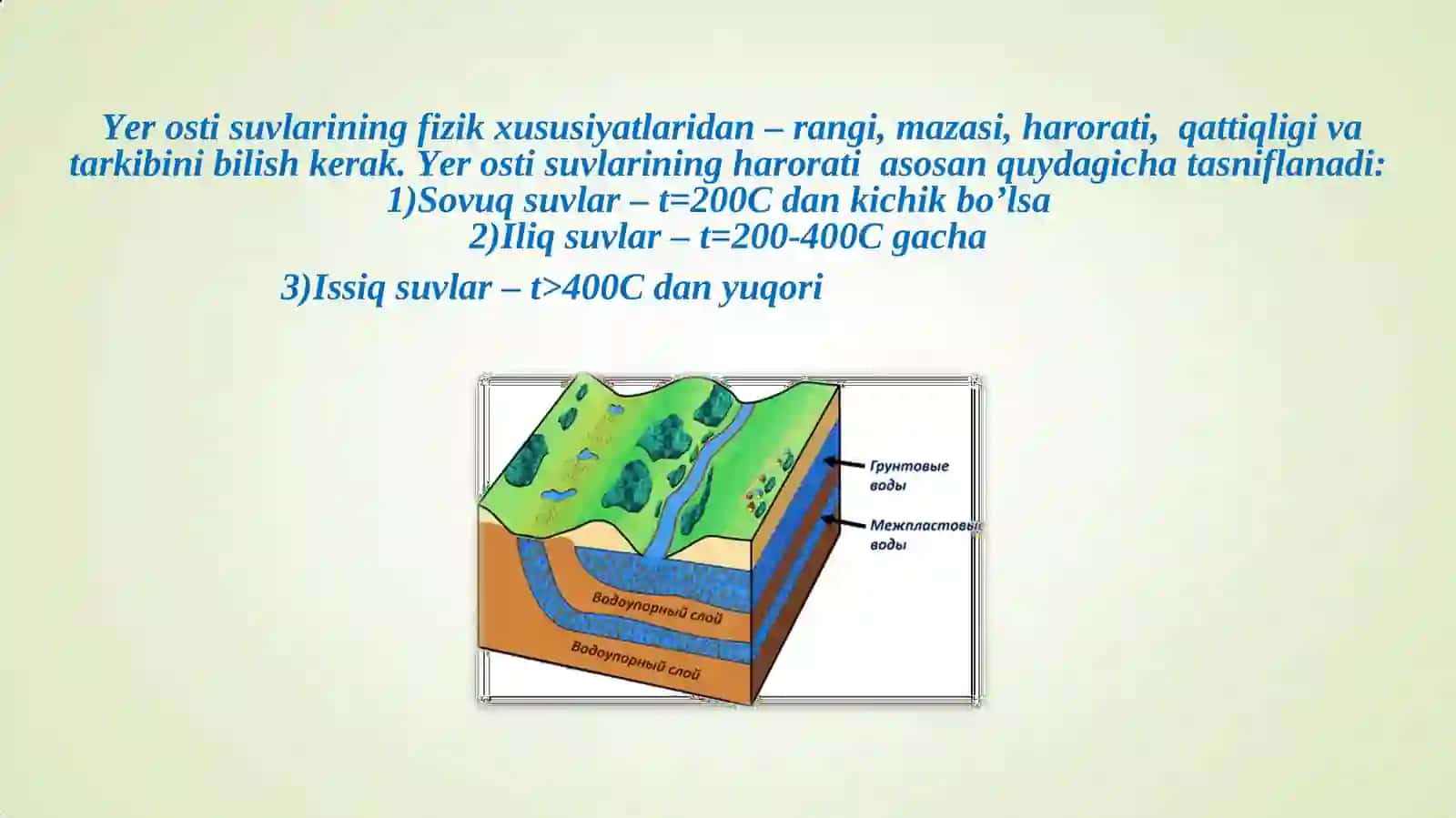 Yer osti suvlarining fizik xususiyatlaridan – rangi, mazasi, harorati, qattiqligi va tarkibini bilish kerak. Yer osti suvlarining harorati asosan quydagicha tasniflanadi:
1)Sovuq suvlar – t=200C dan kichik bo’lsa
2)Iliq suvlar – t=200-400C gacha
3)Issiq suvlar – t>400C dan yuqori

Грунтовые воды
Межпластовые воды
Водоупорный слой
Водоупорный слой